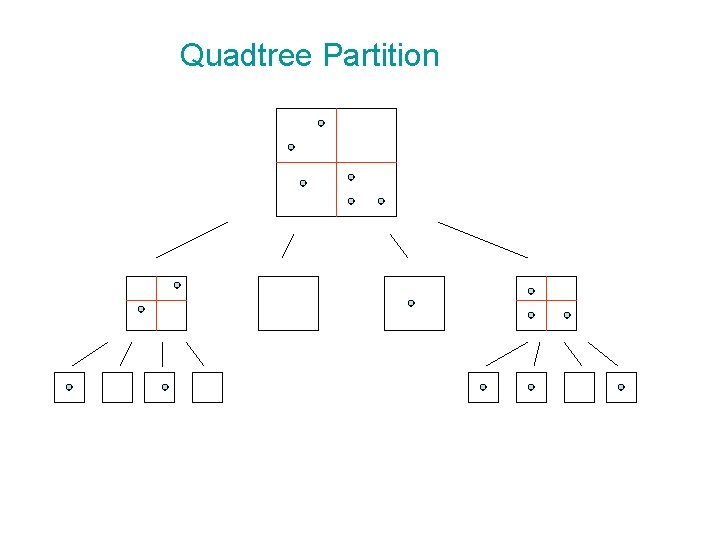 Quadtree Partition